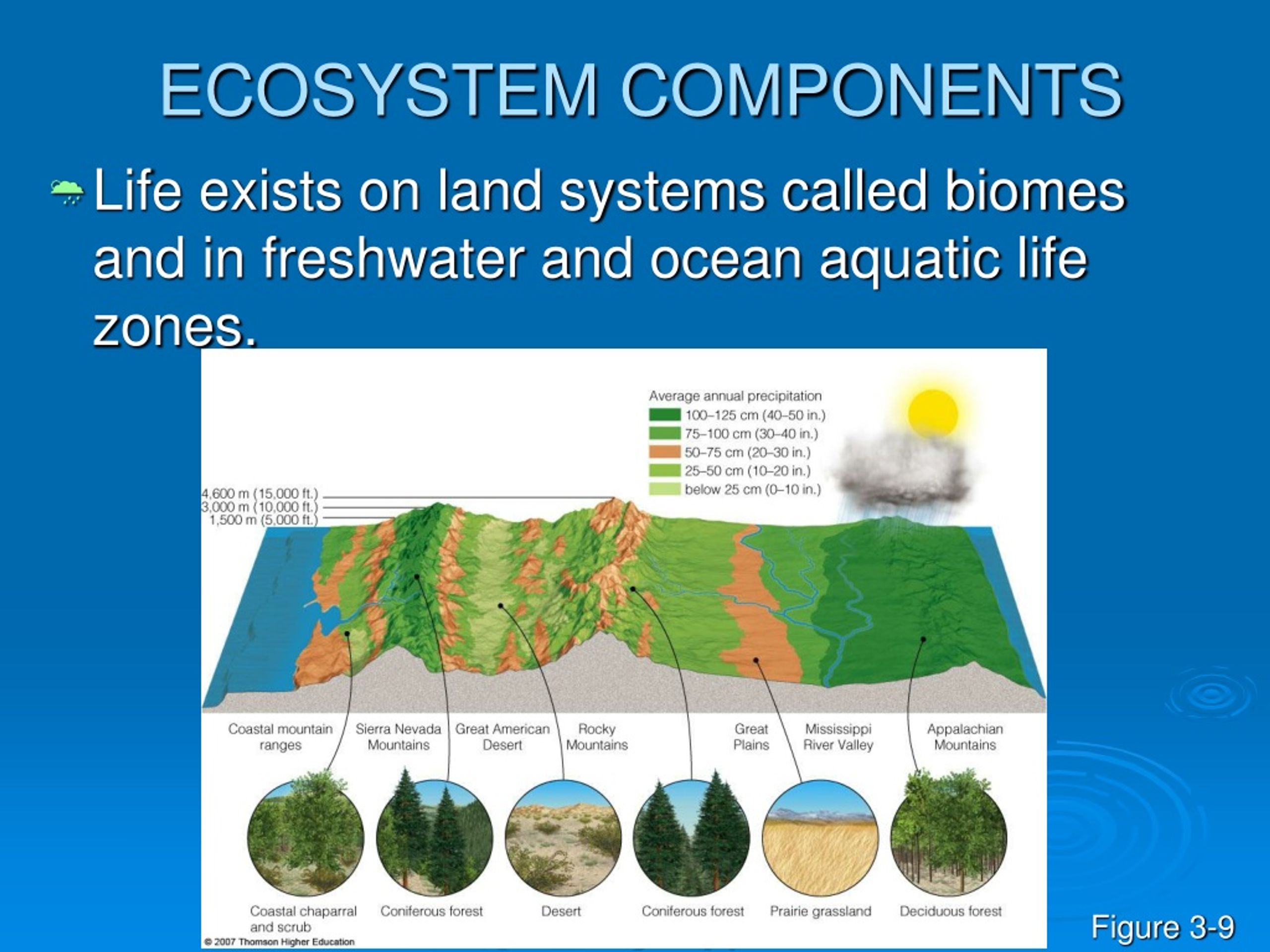 ECOSYSTEM COMPONENTS

Life exists on land systems called biomes and in freshwater and ocean aquatic life zones.

Average annual precipitation
100–125 cm (40–50 in.)
75–100 cm (30–40 in.)
50–75 cm (20–30 in.)
25–50 cm (10–20 in.)
below 25 cm (0–10 in.)

4,600 m (15,000 ft.)
3,000 m (10,000 ft.)
1,500 m (5,000 ft.)

Coastal mountain ranges
Sierra Nevada Mountains
Great American Desert
Rocky Mountains
Great Plains
Mississippi River Valley
Appalachian Mountains

Coastal chaparral and scrub
Coniferous forest
Desert
Coniferous forest
Prairie grassland
Deciduous forest

© 2007 Thomson Higher Education

Figure 3-9